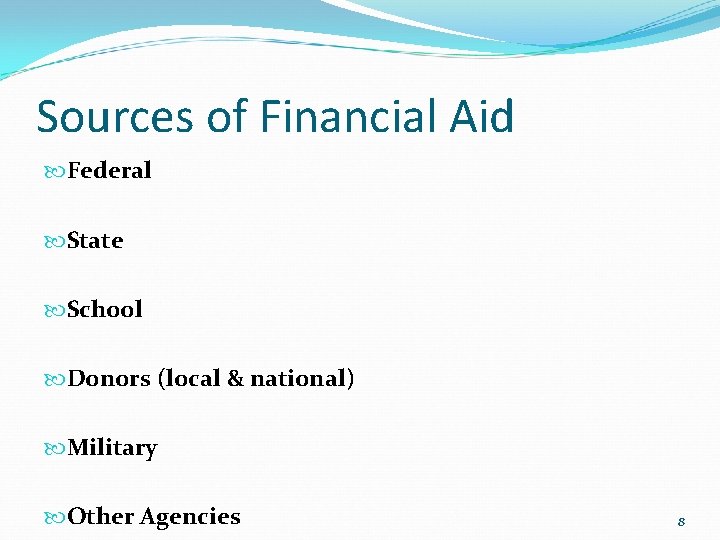 Sources of Financial Aid

Federal

State

School

Donors (local & national)

Military

Other Agencies

8